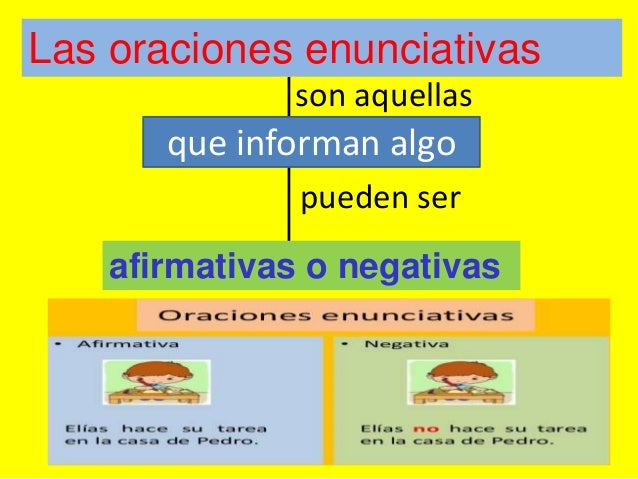 Las oraciones enunciativas

son aquellas

que informan algo

pueden ser

afirmativas o negativas

Oraciones enunciativas

• Afirmativa

Elías hace su tarea en la casa de Pedro.

• Negativa

Elías no hace su tarea en la casa de Pedro.